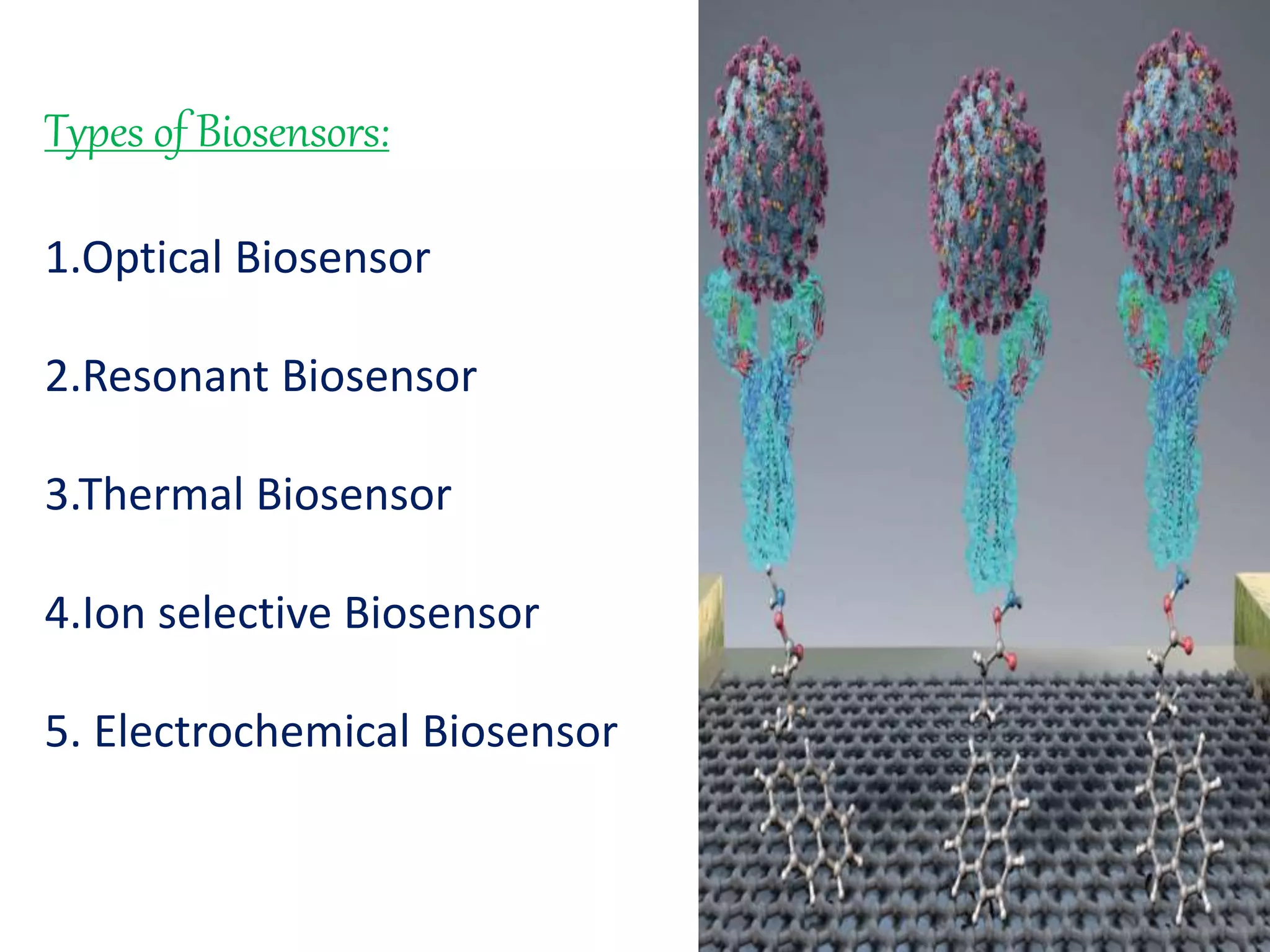 Types of Biosensors:

1.Optical Biosensor

2.Resonant Biosensor

3.Thermal Biosensor

4.Ion selective Biosensor

5. Electrochemical Biosensor